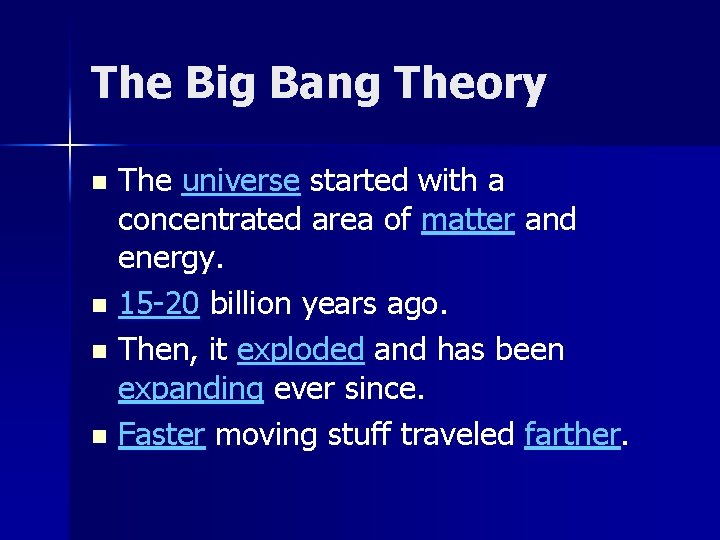 The Big Bang Theory

- The universe started with a concentrated area of matter and energy.
- 15-20 billion years ago.
- Then, it exploded and has been expanding ever since.
- Faster moving stuff traveled farther.